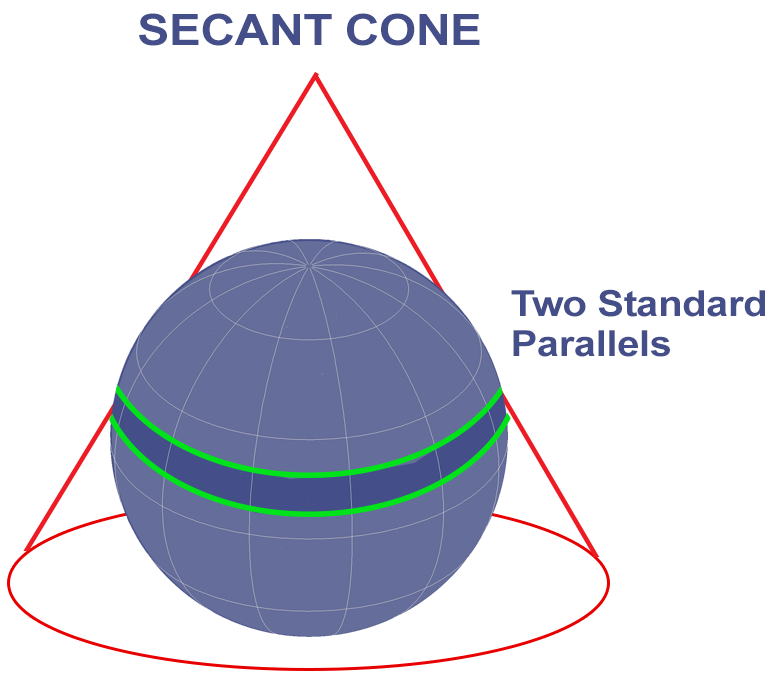 SECANT CONE

Two Standard Parallels